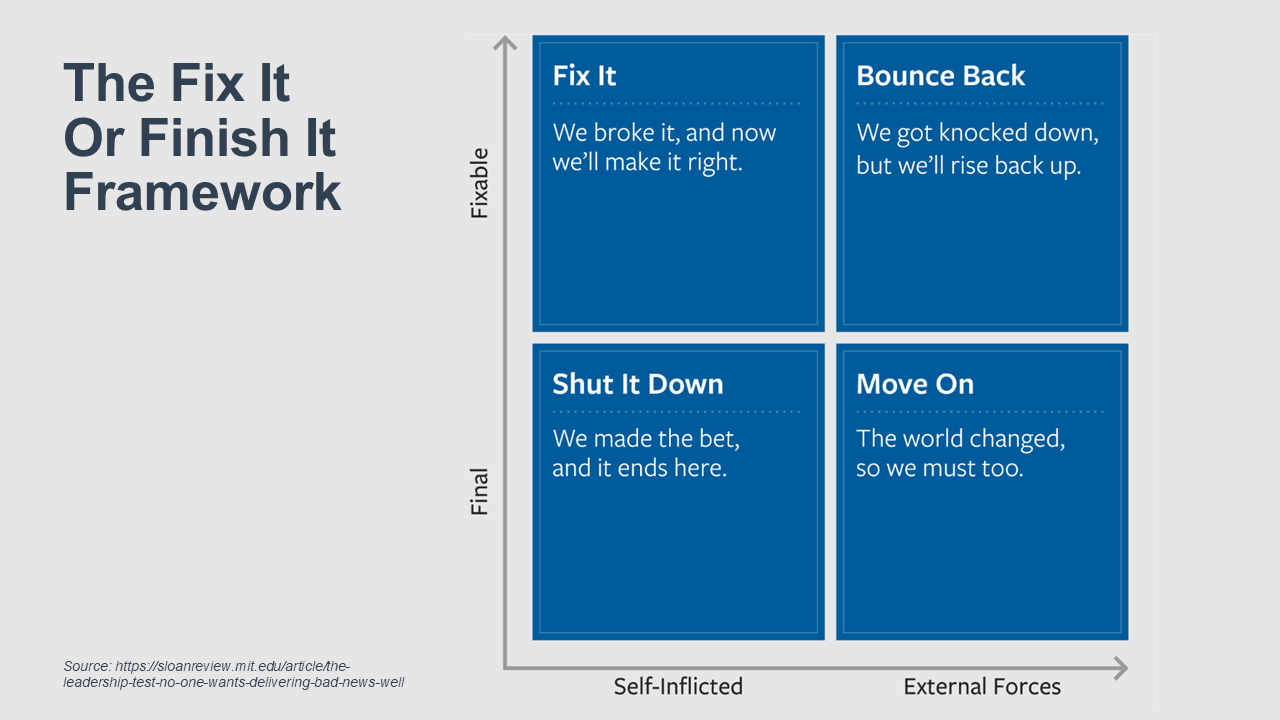 The Fix It Or Finish It Framework

Fixable

Final

Fix It

We broke it, and now we'll make it right.

Bounce Back

We got knocked down, but we'll rise back up.

Shut It Down

We made the bet, and it ends here.

Move On

The world changed, so we must too.

Self-Inflicted

External Forces

Source: https://sloanreview.mit.edu/article/the-leadership-test-no-one-wants-delivering-bad-news-well